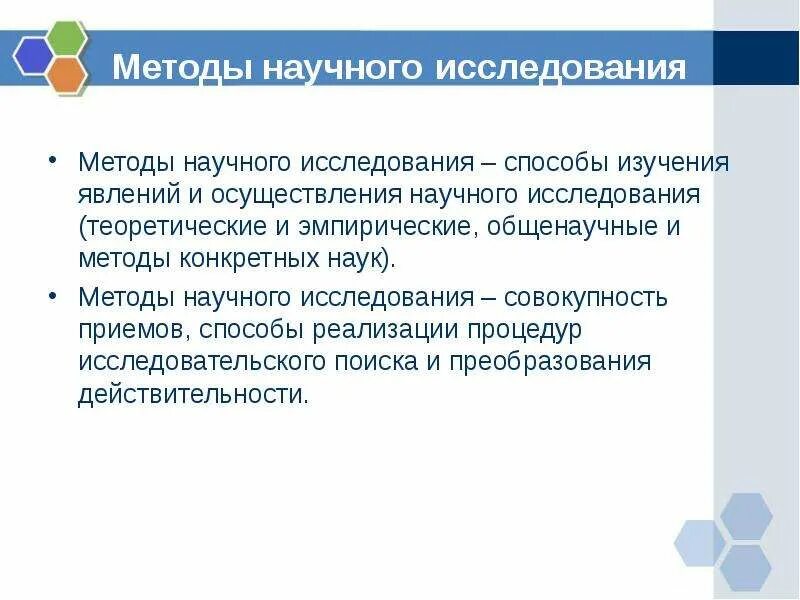 Методы научного исследования

• Методы научного исследования – способы изучения явлений и осуществления научного исследования (теоретические и эмпирические, общенаучные и методы конкретных наук).

• Методы научного исследования – совокупность приемов, способы реализации процедур исследовательского поиска и преобразования действительности.